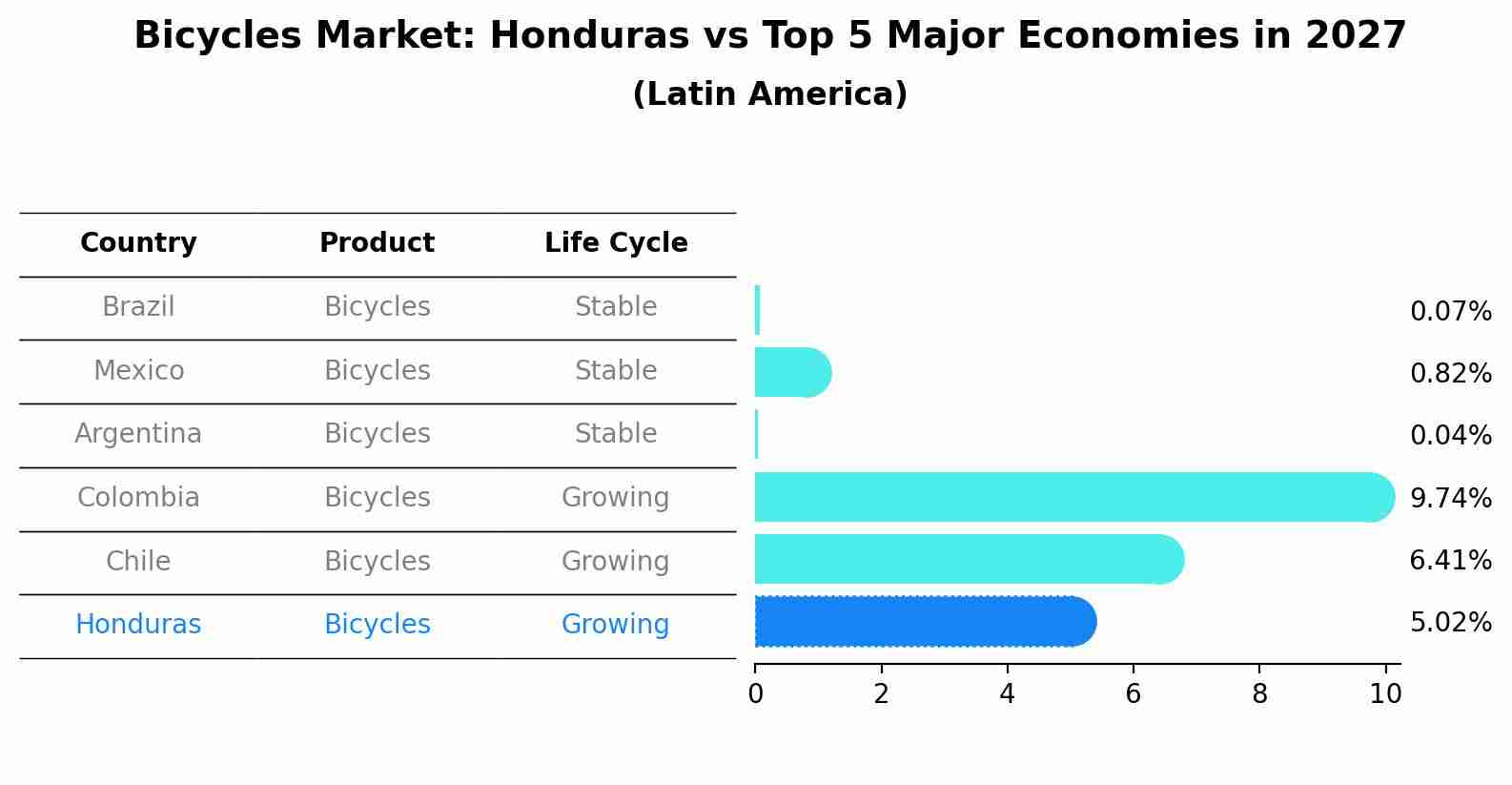 Bicycles Market: Honduras vs Top 5 Major Economies in 2027
(Latin America)

| Country | Product | Life Cycle |
|---|---|---|
| Brazil | Bicycles | Stable |
| Mexico | Bicycles | Stable |
| Argentina | Bicycles | Stable |
| Colombia | Bicycles | Growing |
| Chile | Bicycles | Growing |
| Honduras | Bicycles | Growing |

0.07%
0.82%
0.04%
9.74%
6.41%
5.02%

0 2 4 6 8 10